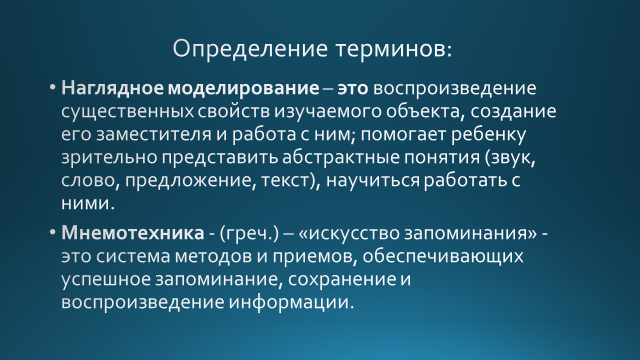 Определение терминов:

• Наглядное моделирование – это воспроизведение существенных свойств изучаемого объекта, создание его заместителя и работа с ним; помогает ребенку зрительно представить абстрактные понятия (звук, слово, предложение, текст), научиться работать с ними.

• Мнемотехника - (греч.) – «искусство запоминания» - это система методов и приемов, обеспечивающих успешное запоминание, сохранение и воспроизведение информации.